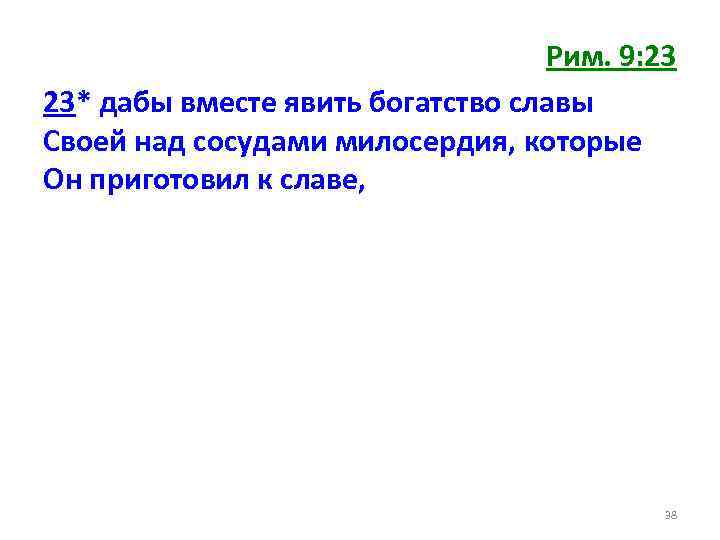 Рим. 9:23

23* дабы вместе явить богатство славы Своей над сосудами милосердия, которые Он приготовил к славе,

38